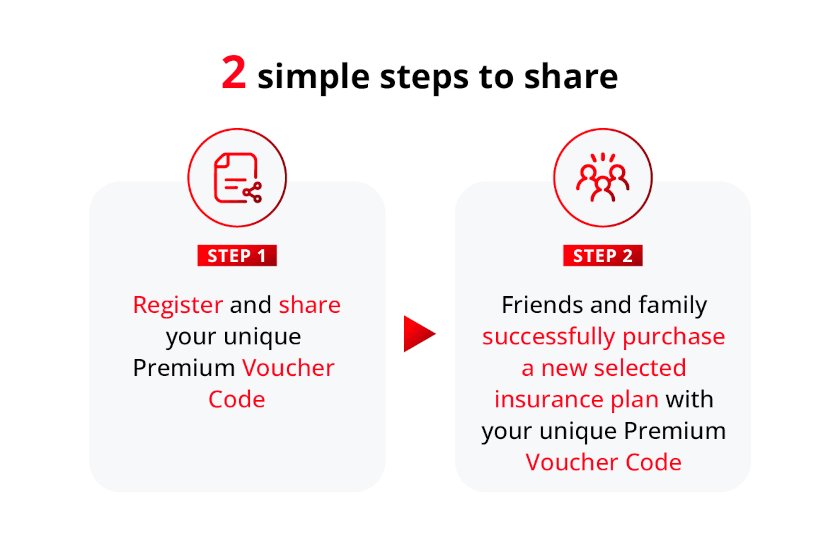 2 simple steps to share

STEP 1

Register and share your unique Premium Voucher Code

STEP 2

Friends and family successfully purchase a new selected insurance plan with your unique Premium Voucher Code